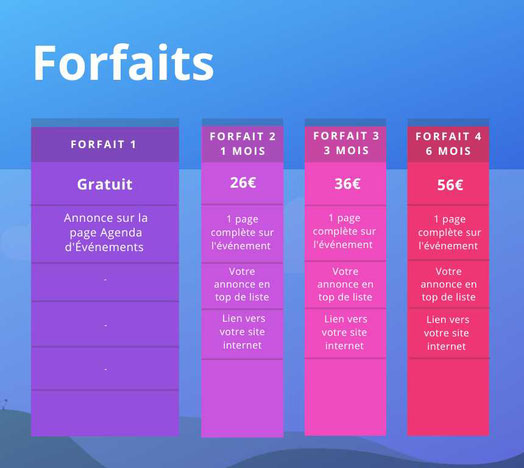 Forfaits

| FORFAIT 1 | FORFAIT 2 1 MOIS | FORFAIT 3 3 MOIS | FORFAIT 4 6 MOIS |
|---|---|---|---|
| Gratuit | 26€ | 36€ | 56€ |
| Annonce sur la page Agenda d'Événements | 1 page complète sur l'événement | 1 page complète sur l'événement | 1 page complète sur l'événement |
| - | Votre annonce en top de liste | Votre annonce en top de liste | Votre annonce en top de liste |
| - | Lien vers votre site internet | Lien vers votre site internet | Lien vers votre site internet |
| - | | | |